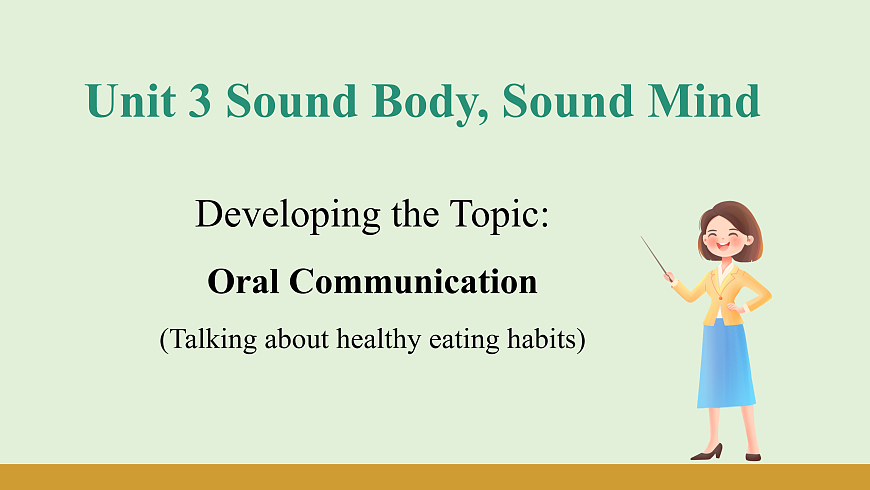 Unit 3 Sound Body, Sound Mind

Developing the Topic:

Oral Communication

(Talking about healthy eating habits)